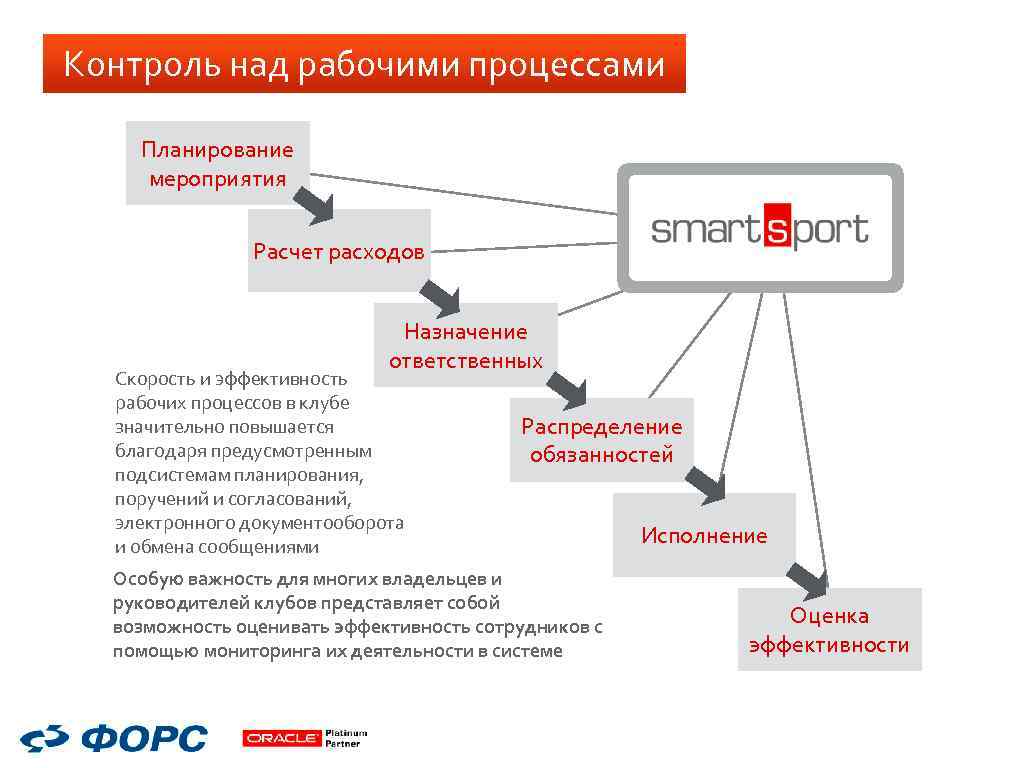 Контроль над рабочими процессами

Планирование мероприятия

Расчет расходов

Назначение ответственных

Распределение обязанностей

Исполнение

Оценка эффективности

smartsport

Скорость и эффективность рабочих процессов в клубе значительно повышается благодаря предусмотренным подсистемам планирования, поручений и согласований, электронного документооборота и обмена сообщениями

Особую важность для многих владельцев и руководителей клубов представляет собой возможность оценивать эффективность сотрудников с помощью мониторинга их деятельности в системе

ФОРС

ORACLE Platinum Partner